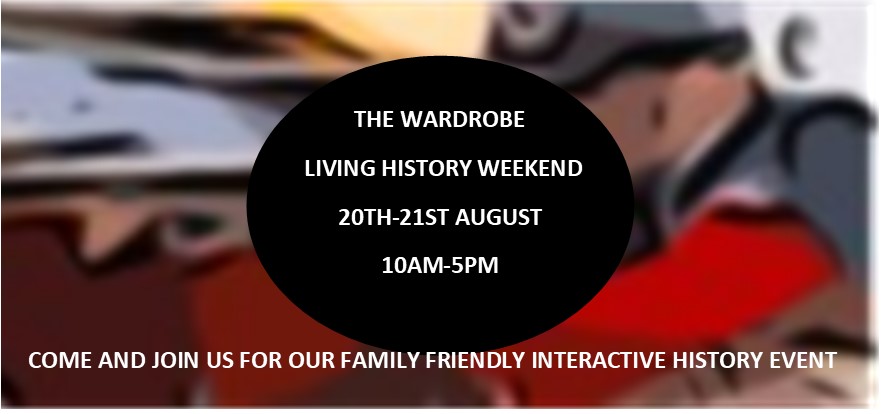 THE WARDROBE

LIVING HISTORY WEEKEND

20TH-21ST AUGUST

10AM-5PM

COME AND JOIN US FOR OUR FAMILY FRIENDLY INTERACTIVE HISTORY EVENT